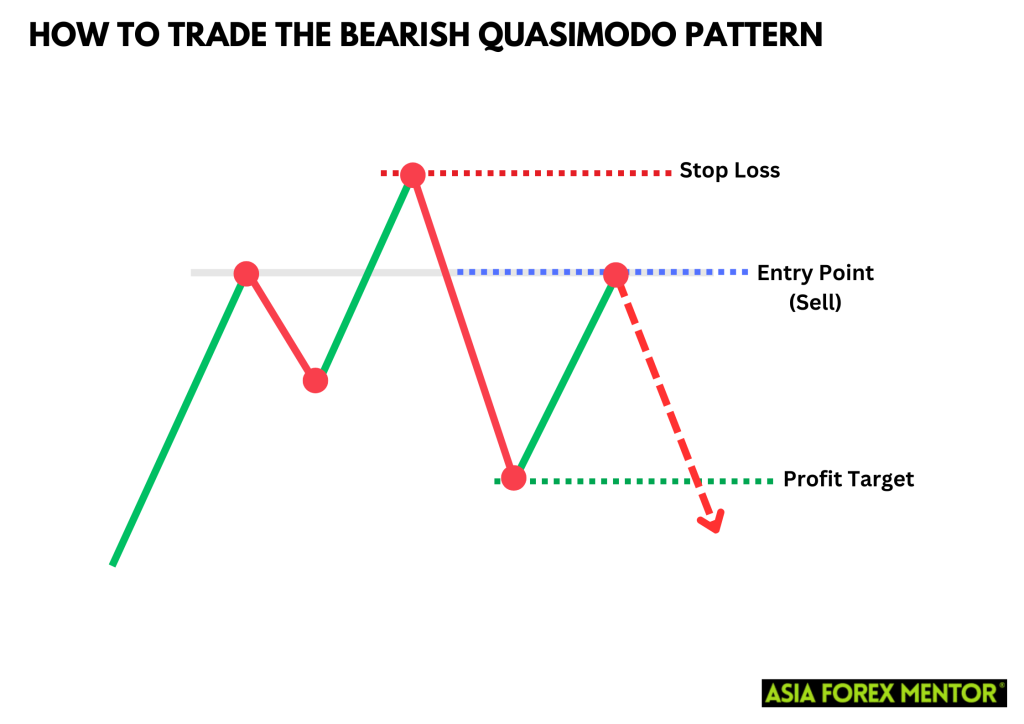 HOW TO TRADE THE BEARISH QUASIMODO PATTERN

Stop Loss

Entry Point (Sell)

Profit Target

ASIA FOREX MENTOR®